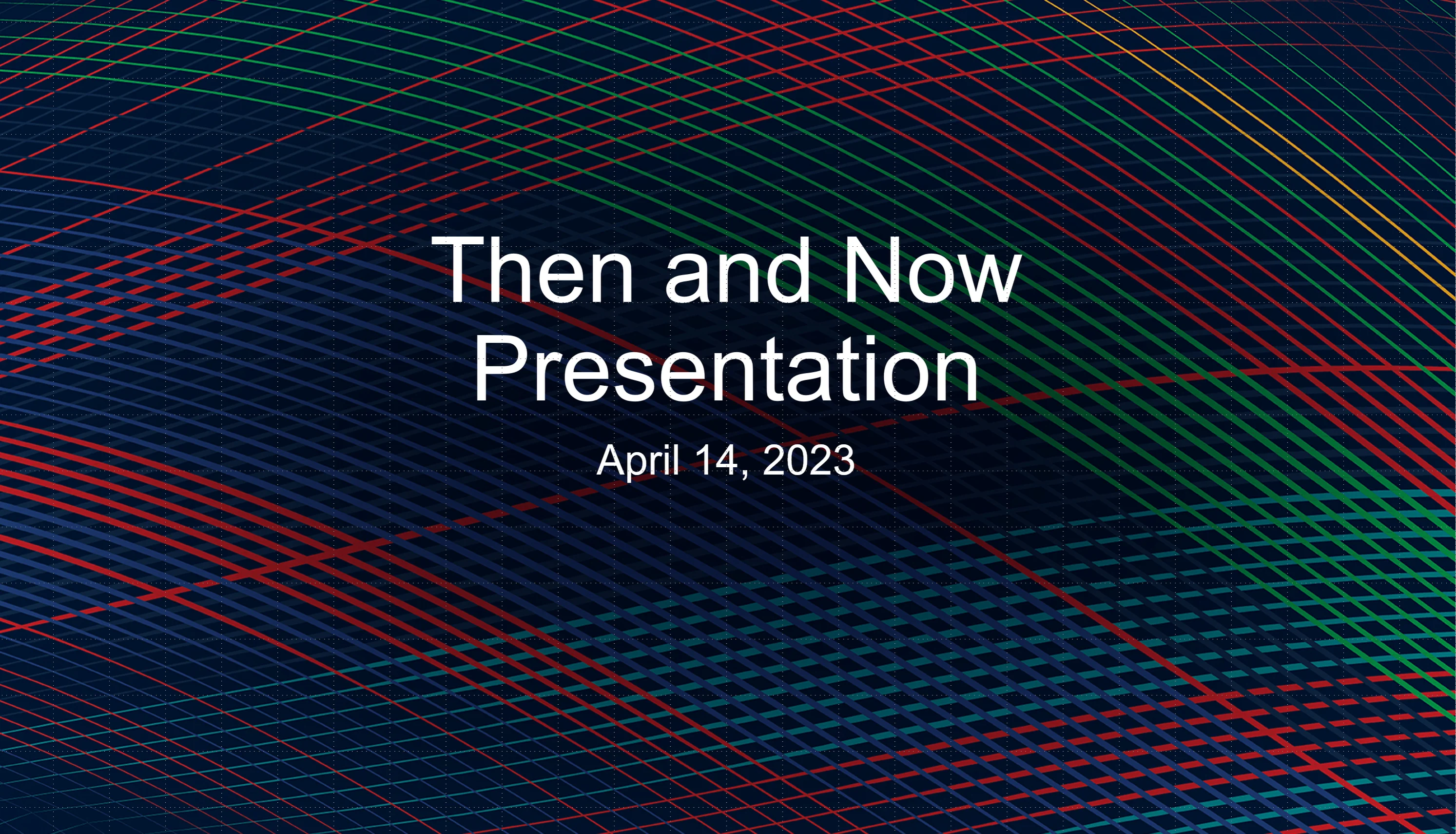 Then and Now Presentation

April 14, 2023